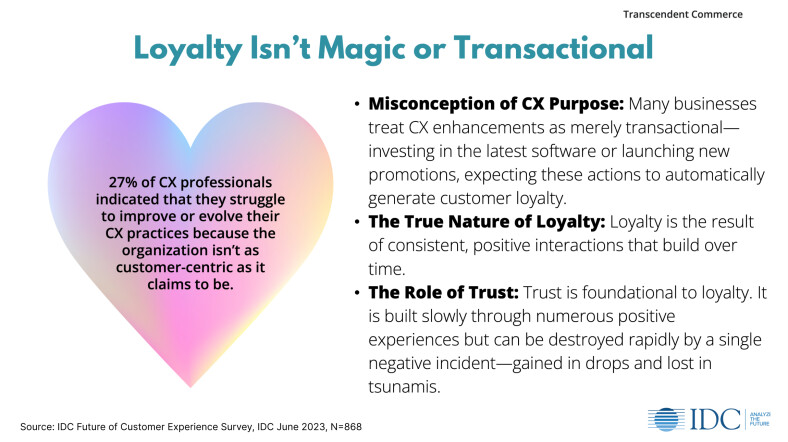 Transcendent Commerce

Loyalty Isn't Magic or Transactional

27% of CX professionals indicated that they struggle to improve or evolve their CX practices because the organization isn't as customer-centric as it claims to be.

• **Misconception of CX Purpose:** Many businesses treat CX enhancements as merely transactional—investing in the latest software or launching new promotions, expecting these actions to automatically generate customer loyalty.
• **The True Nature of Loyalty:** Loyalty is the result of consistent, positive interactions that build over time.
• **The Role of Trust:** Trust is foundational to loyalty. It is built slowly through numerous positive experiences but can be destroyed rapidly by a single negative incident—gained in drops and lost in tsunamis.

Source: IDC Future of Customer Experience Survey, IDC June 2023, N=868

IDC ANALYZE THE FUTURE